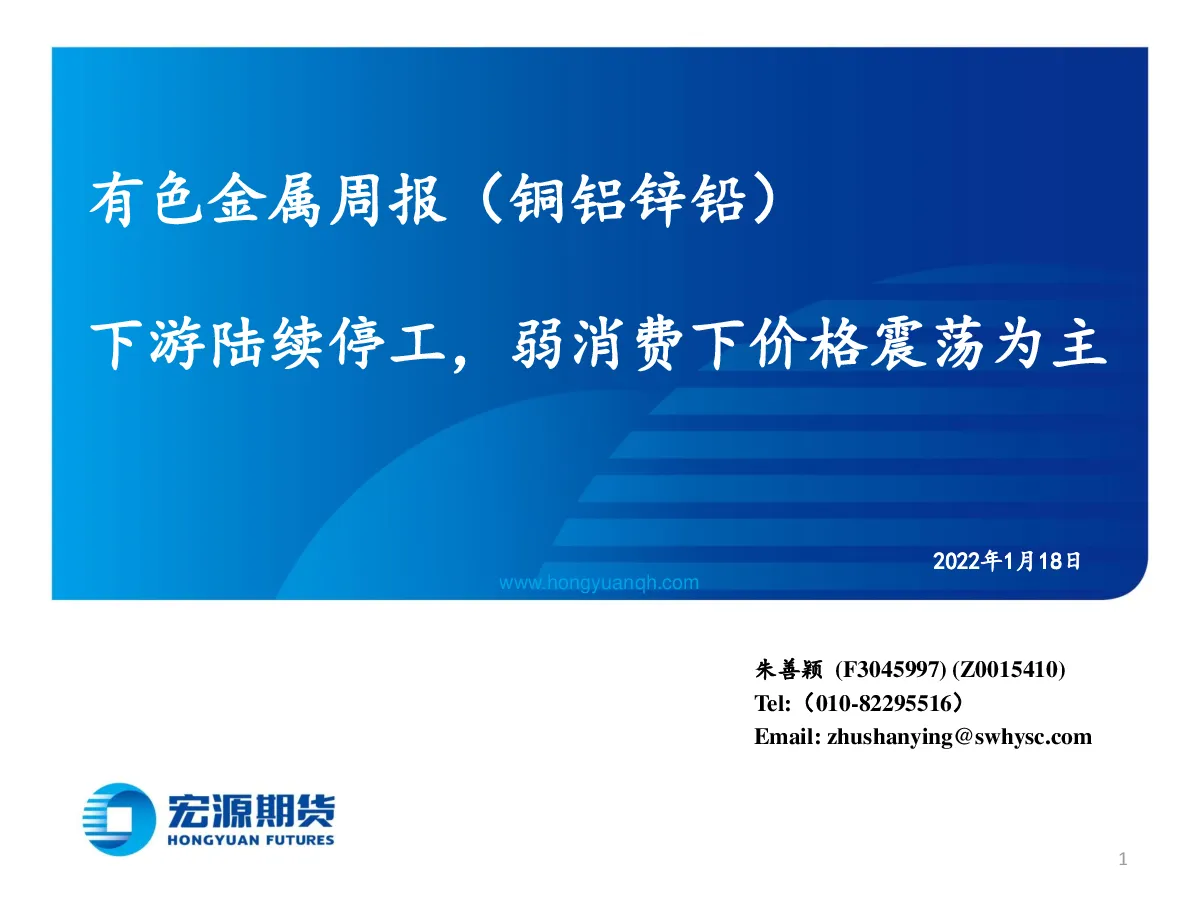 有色金属周报（铜铝锌铅）

下游陆续停工，弱消费下价格震荡为主

2022年1月18日

www.hongyuanqh.com

朱善颖 (F3045997) (Z0015410)
Tel:（010-82295516）
Email: zhushanying@swhysc.com

宏源期货
HONGYUAN FUTURES

1